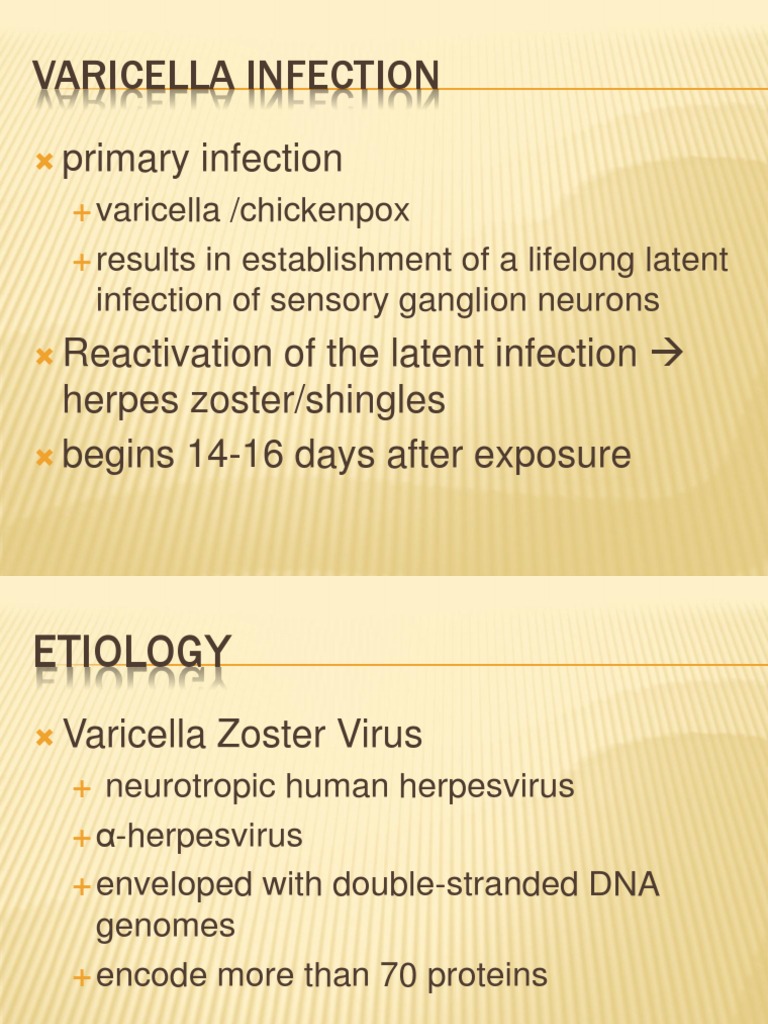 VARICELLA INFECTION

primary infection

varicella /chickenpox

results in establishment of a lifelong latent infection of sensory ganglion neurons

Reactivation of the latent infection → herpes zoster/shingles

begins 14-16 days after exposure

ETIOLOGY

Varicella Zoster Virus

neurotropic human herpesvirus

α-herpesvirus

enveloped with double-stranded DNA genomes

encode more than 70 proteins